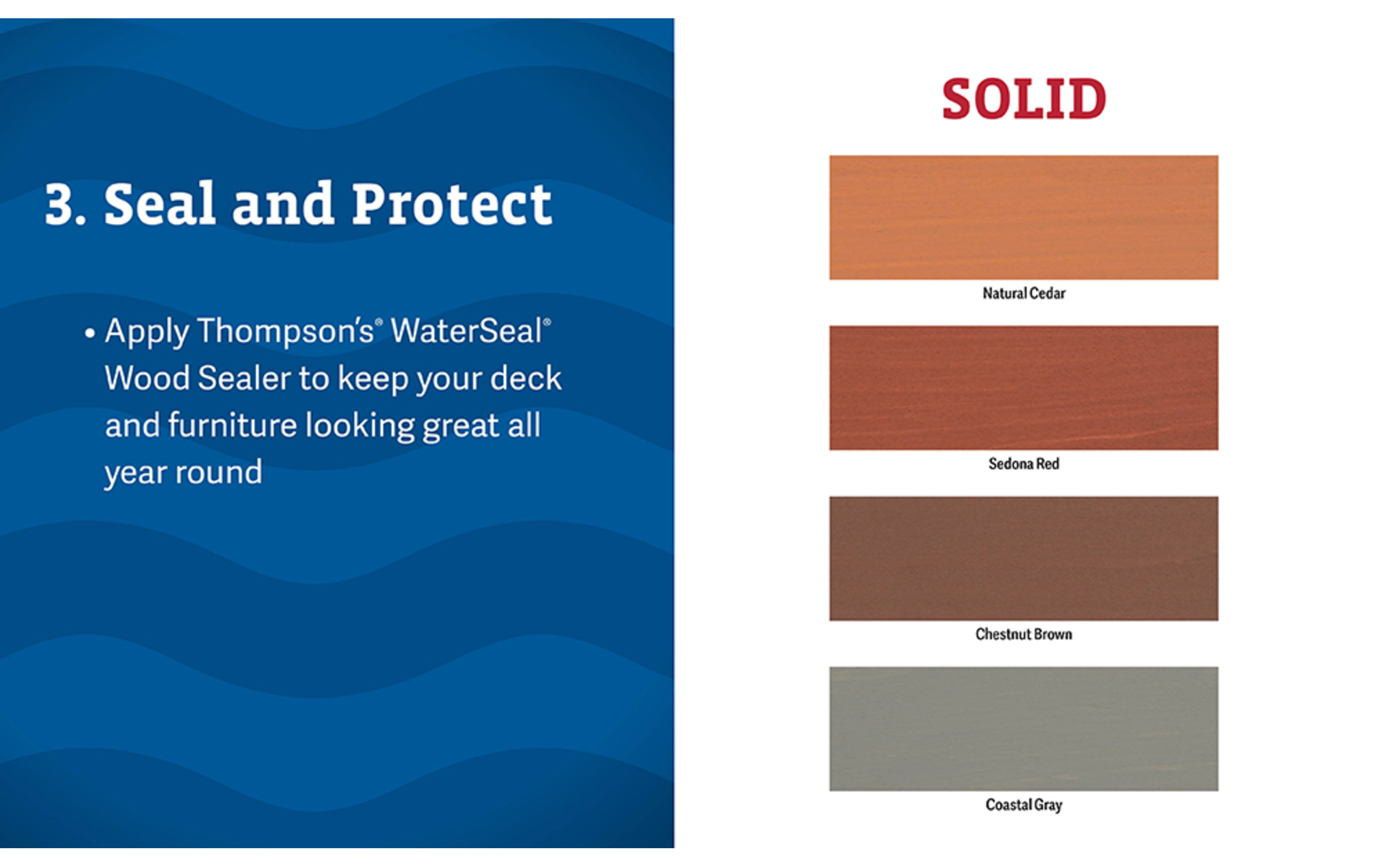 3. Seal and Protect

• Apply Thompson's® WaterSeal® Wood Sealer to keep your deck and furniture looking great all year round

SOLID

Natural Cedar

Sedona Red

Chestnut Brown

Coastal Gray